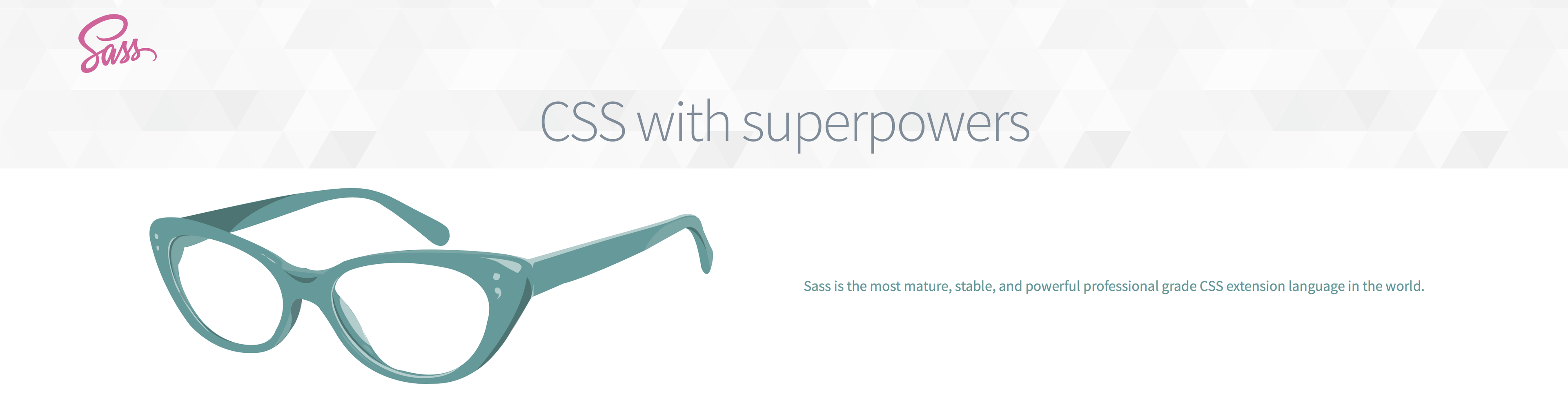 Sass

CSS with superpowers

Sass is the most mature, stable, and powerful professional grade CSS extension language in the world.